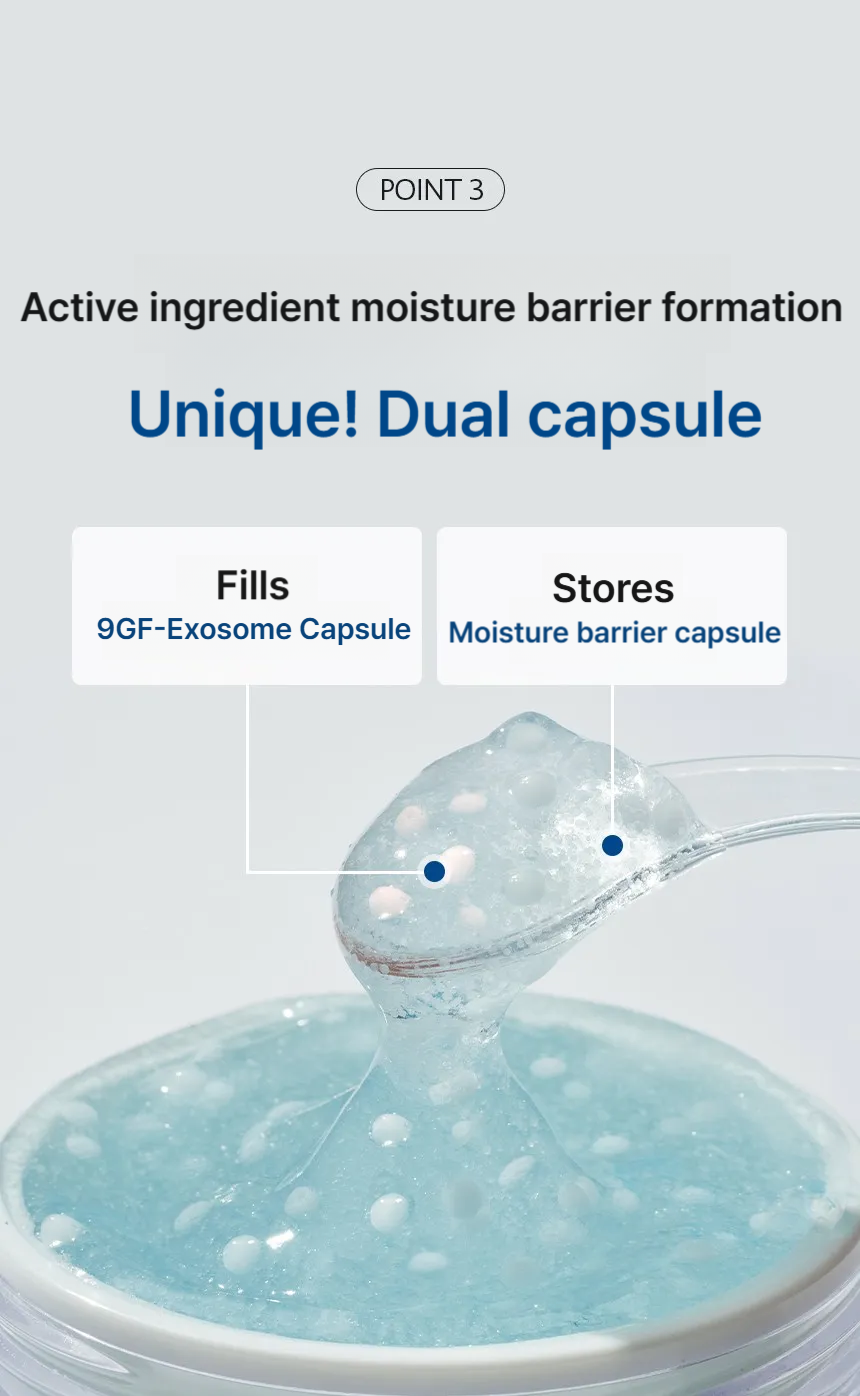 POINT 3

Active ingredient moisture barrier formation

Unique! Dual capsule

Fills
9GF-Exosome Capsule

Stores
Moisture barrier capsule